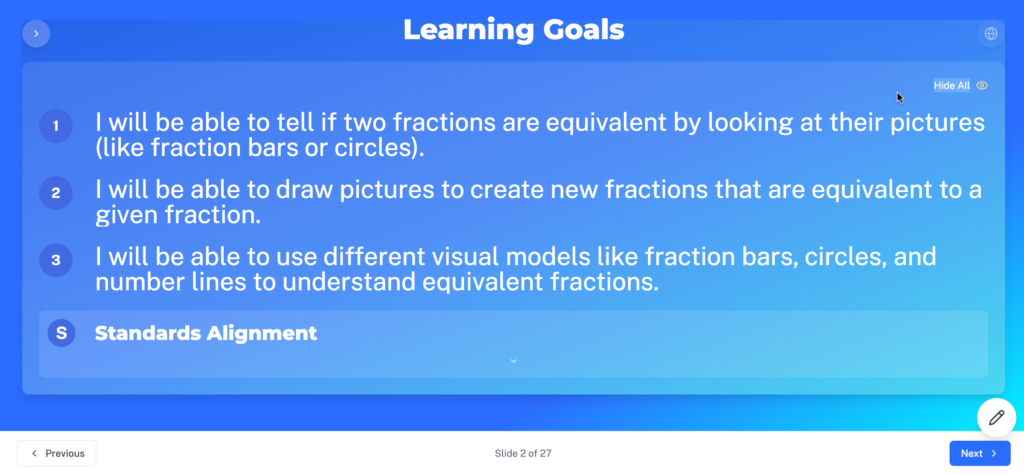 Learning Goals

Hide All

1 I will be able to tell if two fractions are equivalent by looking at their pictures (like fraction bars or circles).

2 I will be able to draw pictures to create new fractions that are equivalent to a given fraction.

3 I will be able to use different visual models like fraction bars, circles, and number lines to understand equivalent fractions.

S Standards Alignment

Previous

Slide 2 of 27

Next